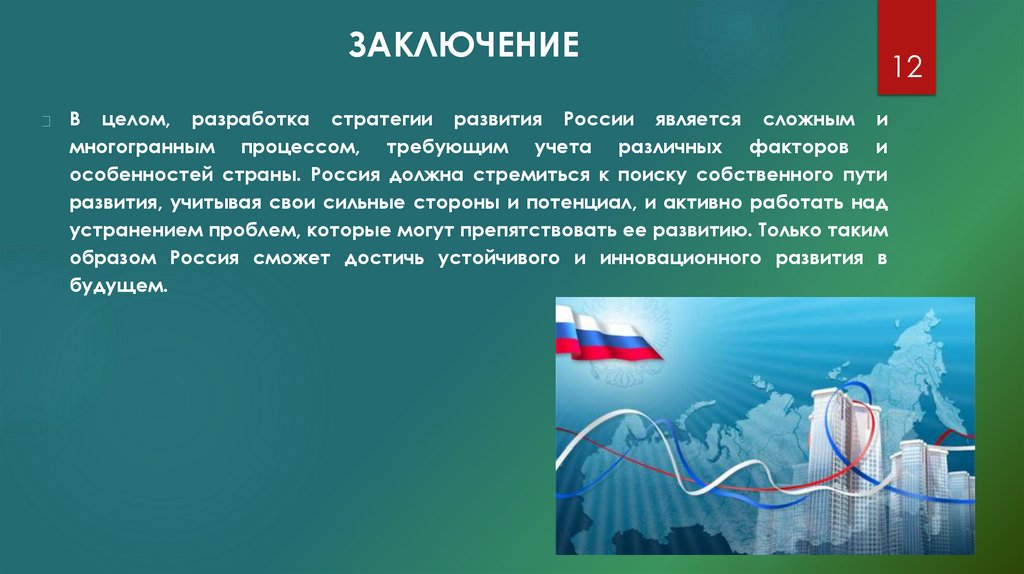 ЗАКЛЮЧЕНИЕ

12

В целом, разработка стратегии развития России является сложным и многогранным процессом, требующим учета различных факторов и особенностей страны. Россия должна стремиться к поиску собственного пути развития, учитывая свои сильные стороны и потенциал, и активно работать над устранением проблем, которые могут препятствовать ее развитию. Только таким образом Россия сможет достичь устойчивого и инновационного развития в будущем.